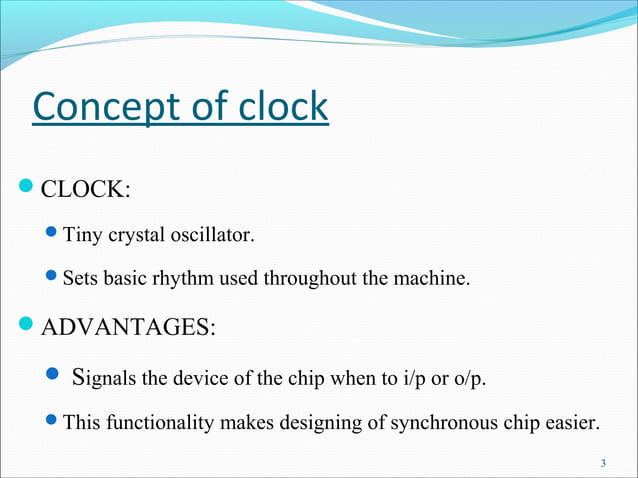 Concept of clock

CLOCK:

Tiny crystal oscillator.

Sets basic rhythm used throughout the machine.

ADVANTAGES:

Signals the device of the chip when to i/p or o/p.

This functionality makes designing of synchronous chip easier.

3